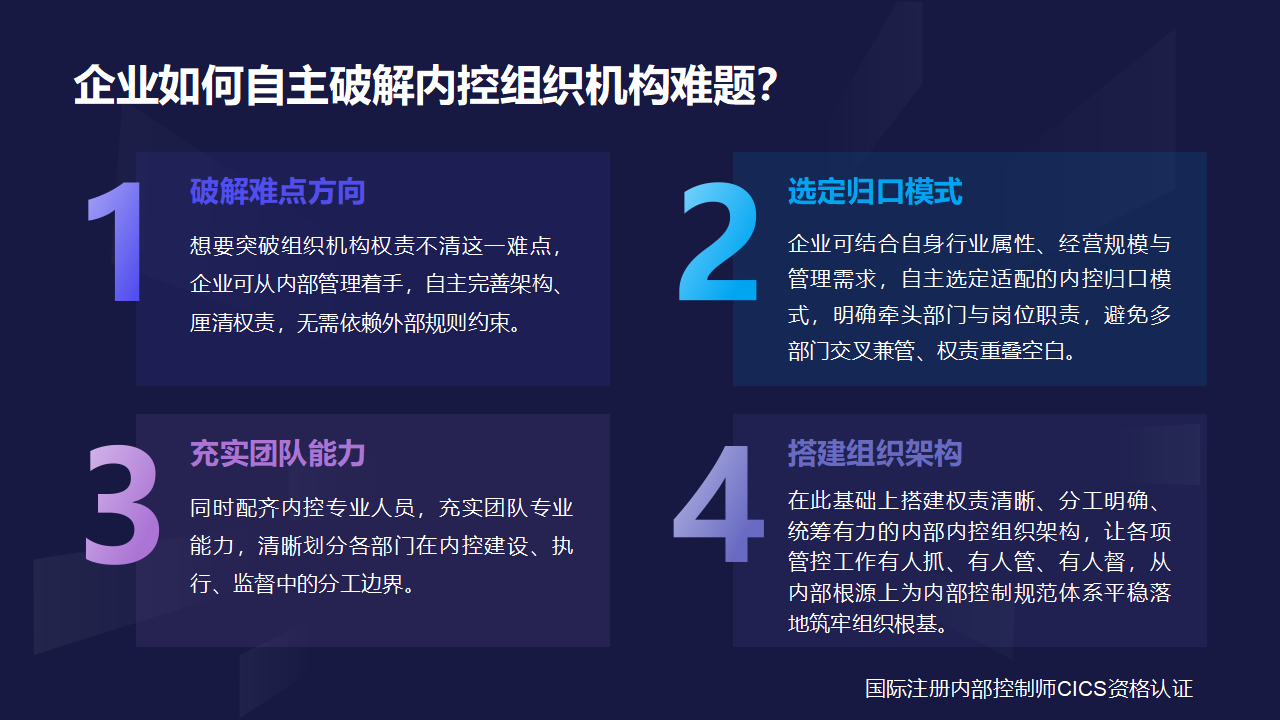 企业如何自主破解内控组织机构难题?

1
破解难点方向
想要突破组织机构权责不清这一难点，企业可从内部管理着手，自主完善架构、厘清权责，无需依赖外部规则约束。

2
选定归口模式
企业可结合自身行业属性、经营规模与管理需求，自主选定适配的内控归口模式，明确牵头部门与岗位职责，避免多部门交叉兼管、权责重叠空白。

3
充实团队能力
同时配齐内控专业人员，充实团队专业能力，清晰划分各部门在内控建设、执行、监督中的分工边界。

4
搭建组织架构
在此基础上搭建权责清晰、分工明确、统筹有力的内部内控组织架构，让各项管控工作有人抓、有人管、有人督，从内部根源上为内部控制规范体系平稳落地筑牢组织根基。

国际注册内部控制师CICS资格认证